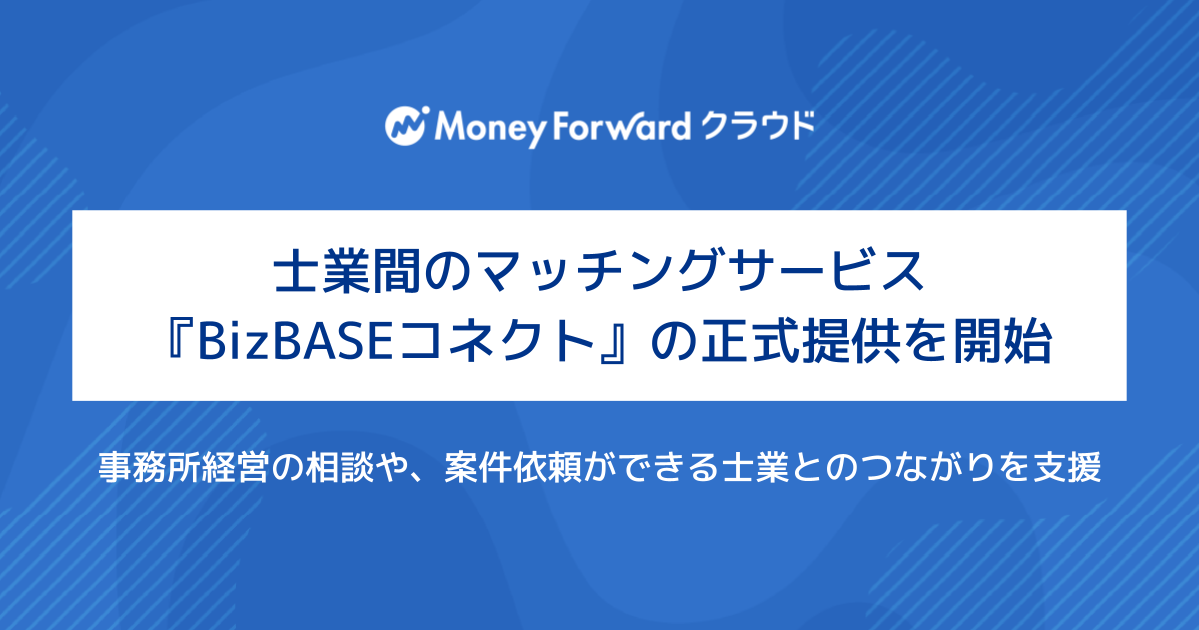 Money Forward クラウド

士業間のマッチングサービス
『BizBASEコネクト』の正式提供を開始

事務所経営の相談や、案件依頼ができる士業とのつながりを支援